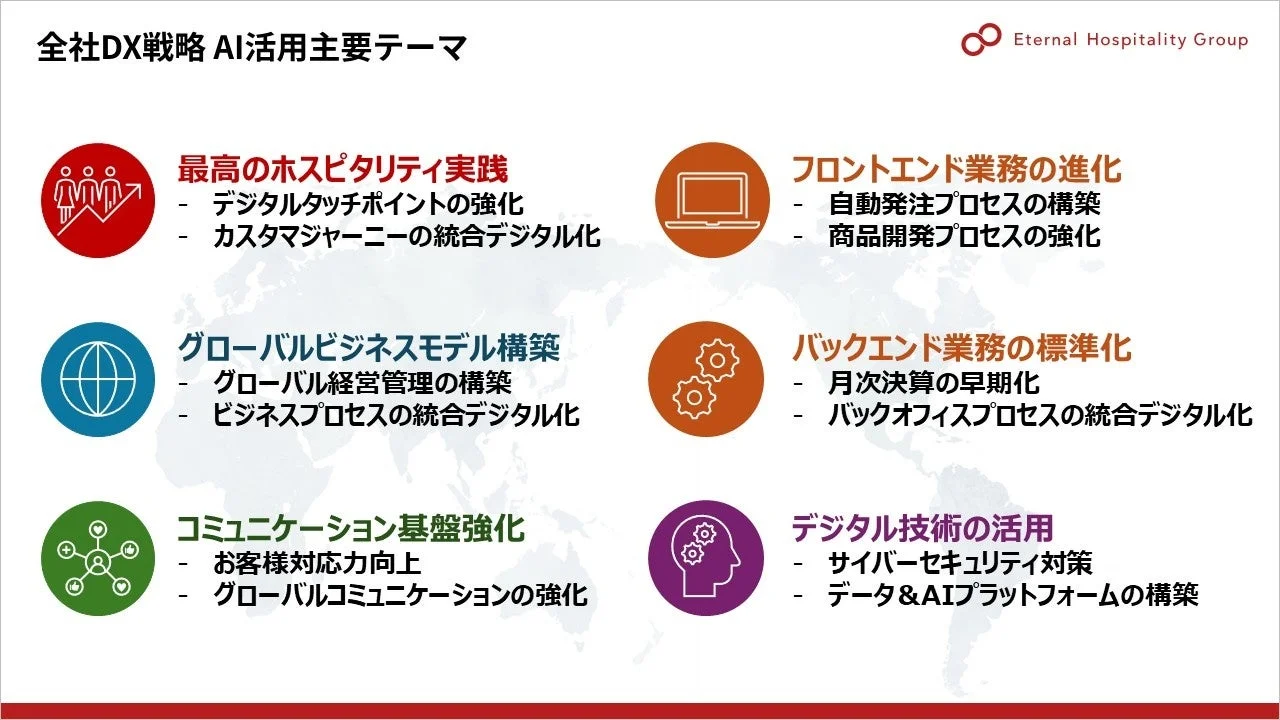 全社DX戦略 AI活用主要テーマ

Eternal Hospitality Group

最高のホスピタリティ実践
- デジタルタッチポイントの強化
- カスタマジャーニーの統合デジタル化

グローバルビジネスモデル構築
- グローバル経営管理の構築
- ビジネスプロセスの統合デジタル化

コミュニケーション基盤強化
- お客様対応力向上
- グローバルコミュニケーションの強化

フロントエンド業務の進化
- 自動発注プロセスの構築
- 商品開発プロセスの強化

バックエンド業務の標準化
- 月次決算の早期化
- バックオフィスプロセスの統合デジタル化

デジタル技術の活用
- サイバーセキュリティ対策
- データ＆AIプラットフォームの構築